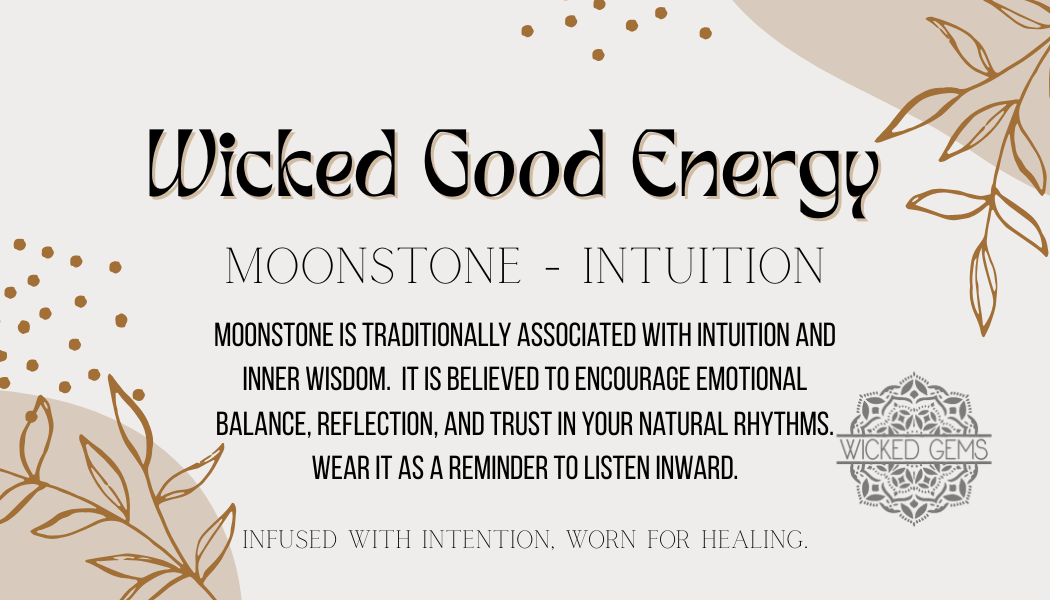 Wicked Good Energy

MOONSTONE - INTUITION

MOONSTONE IS TRADITIONALLY ASSOCIATED WITH INTUITION AND INNER WISDOM. IT IS BELIEVED TO ENCOURAGE EMOTIONAL BALANCE, REFLECTION, AND TRUST IN YOUR NATURAL RHYTHMS. WEAR IT AS A REMINDER TO LISTEN INWARD.

WICKED GEMS

INFUSED WITH INTENTION, WORN FOR HEALING.